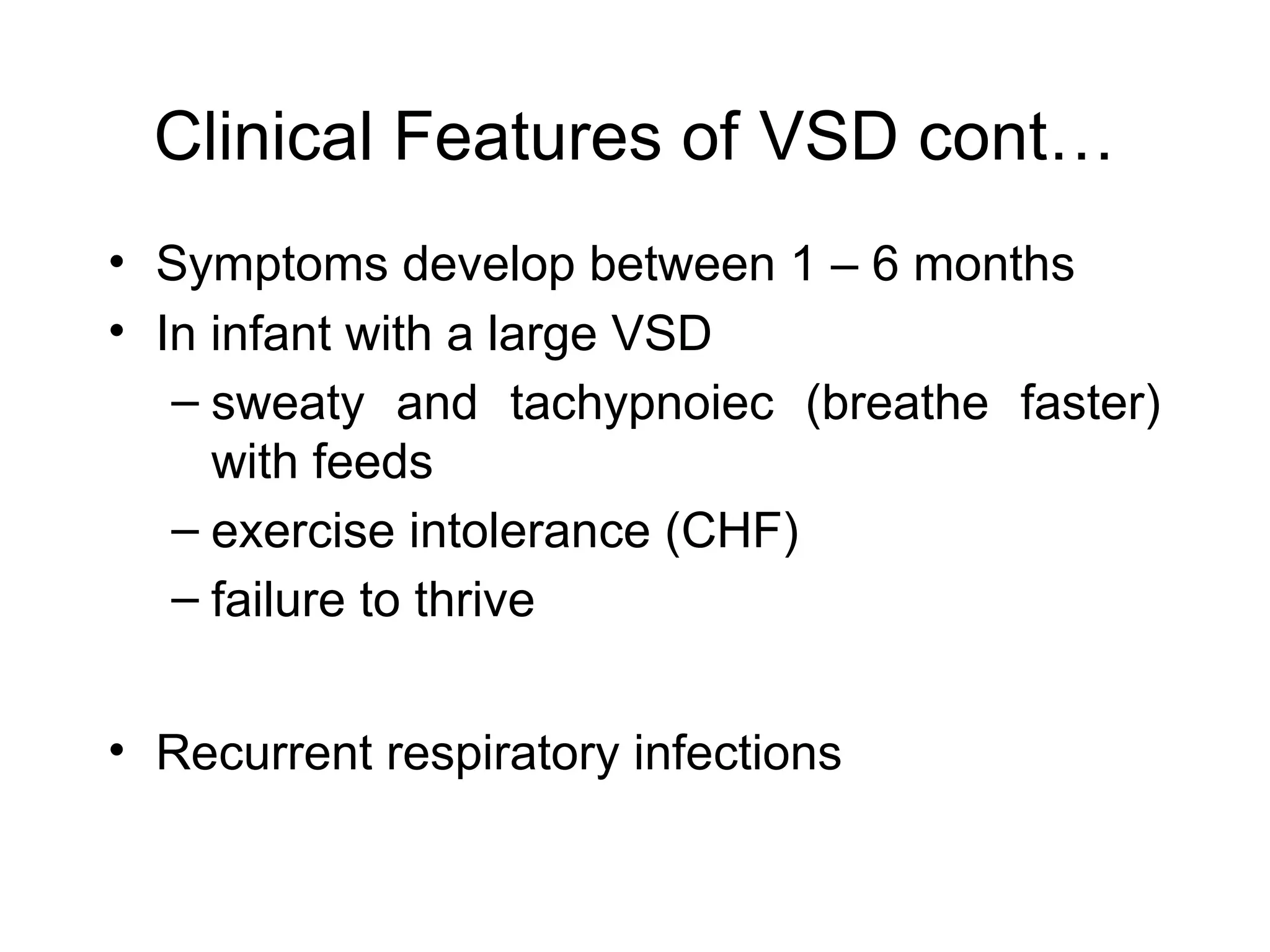 Clinical Features of VSD cont…

• Symptoms develop between 1 – 6 months
• In infant with a large VSD
– sweaty and tachypnoiec (breathe faster) with feeds
– exercise intolerance (CHF)
– failure to thrive

• Recurrent respiratory infections